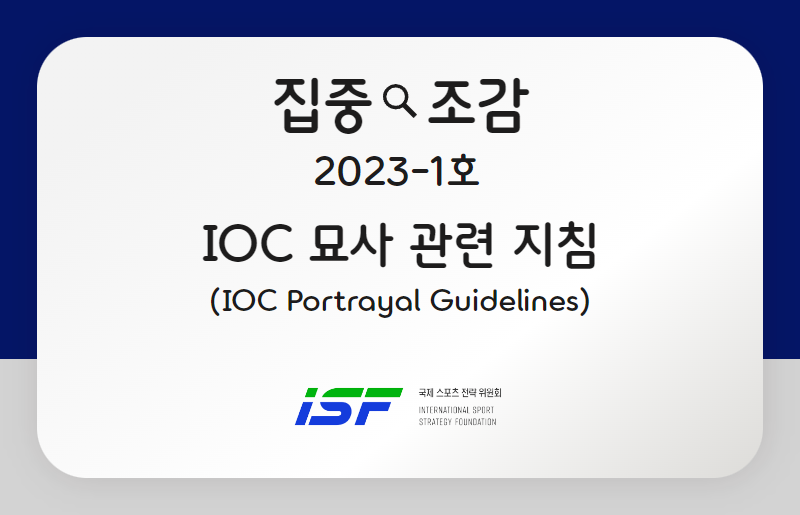 집중 조감
2023-1호

IOC 묘사 관련 지침
(IOC Portrayal Guidelines)

ISF
국제 스포츠 전략 위원회
INTERNATIONAL SPORT STRATEGY FOUNDATION